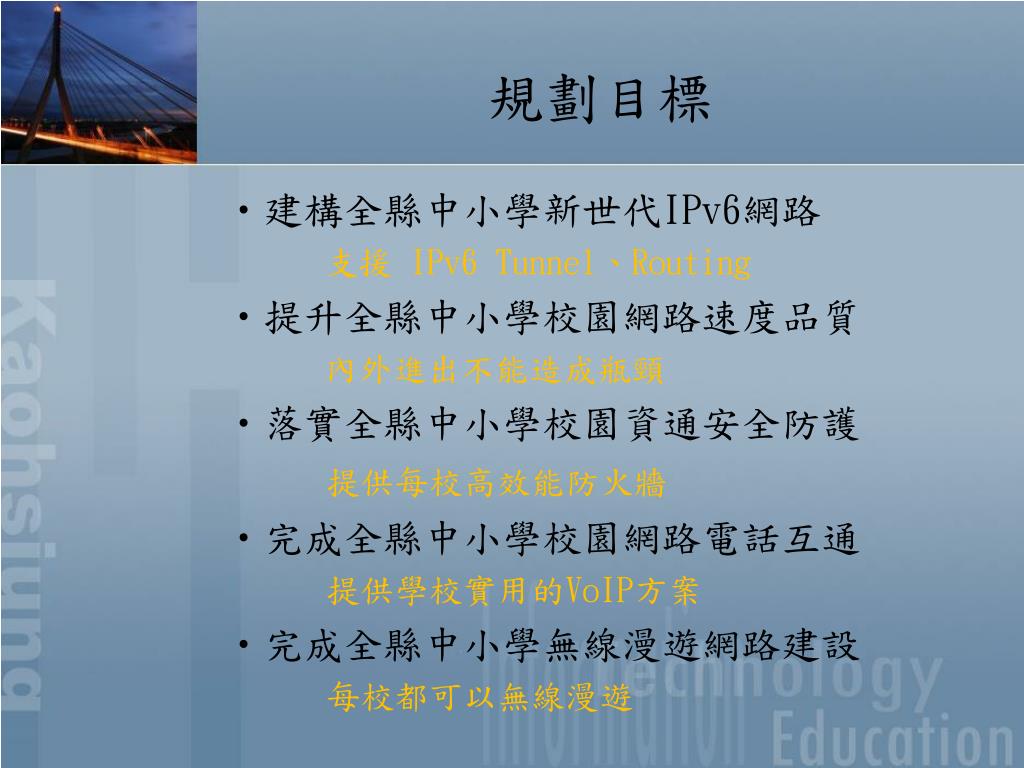 規劃目標

• 建構全縣中小學新世代IPv6網路
支援 IPv6 Tunnel、Routing

• 提升全縣中小學校園網路速度品質
內外進出不能造成瓶頸

• 落實全縣中小學校園資通安全防護
提供每校高效能防火牆

• 完成全縣中小學校園網路電話互通
提供學校實用的VoIP方案

• 完成全縣中小學無線漫遊網路建設
每校都可以無線漫遊

Kaohsiung
Information Technology Education